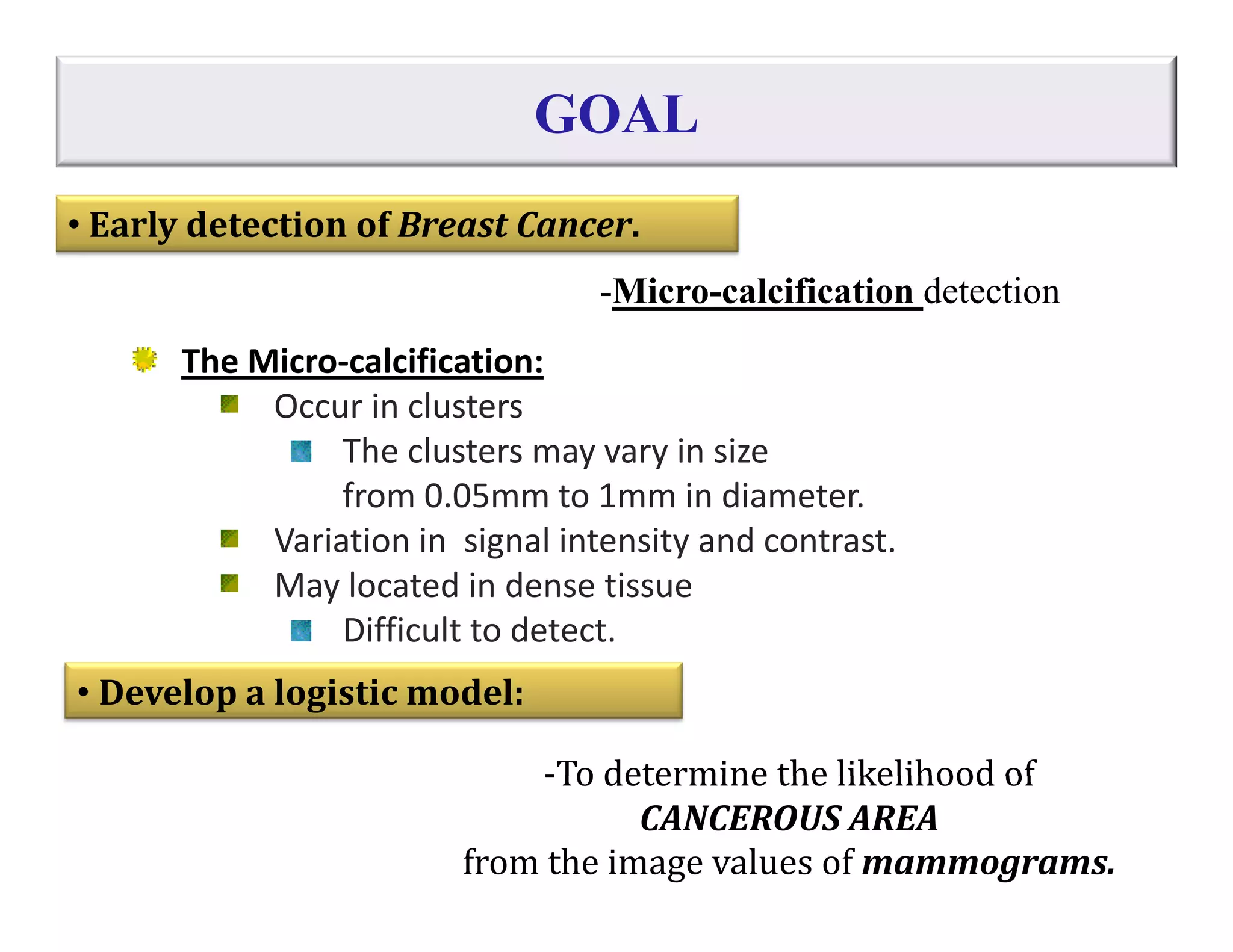 GOAL

• Early detection of Breast Cancer.

-Micro-calcification detection

The Micro-calcification:

Occur in clusters

The clusters may vary in size from 0.05mm to 1mm in diameter.

Variation in signal intensity and contrast.

May located in dense tissue

Difficult to detect.

• Develop a logistic model:

-To determine the likelihood of CANCEROUS AREA from the image values of mammograms.